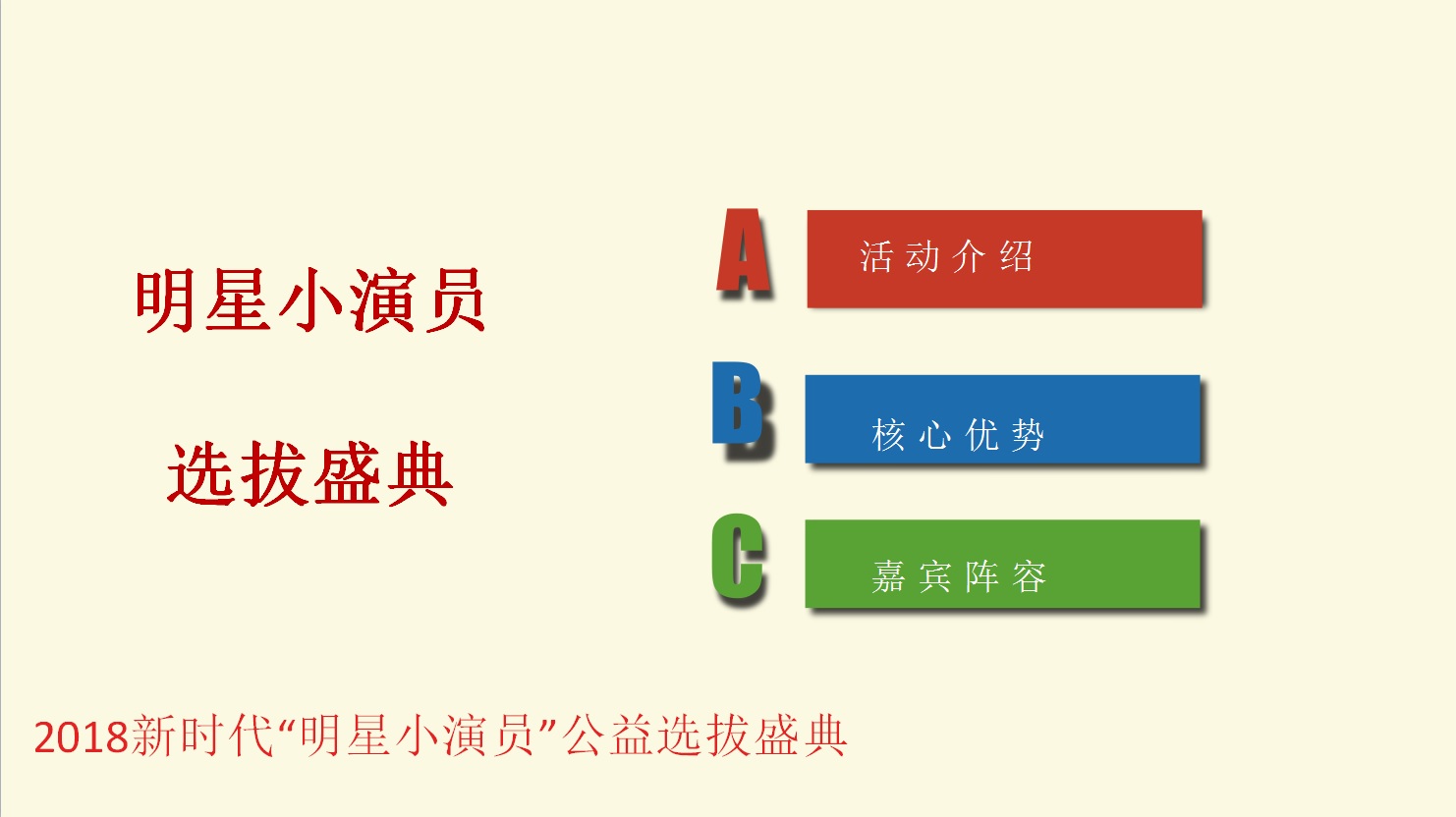 明星小演员

选拔盛典

A 活动介绍

B 核心优势

C 嘉宾阵容

2018新时代“明星小演员”公益选拔盛典